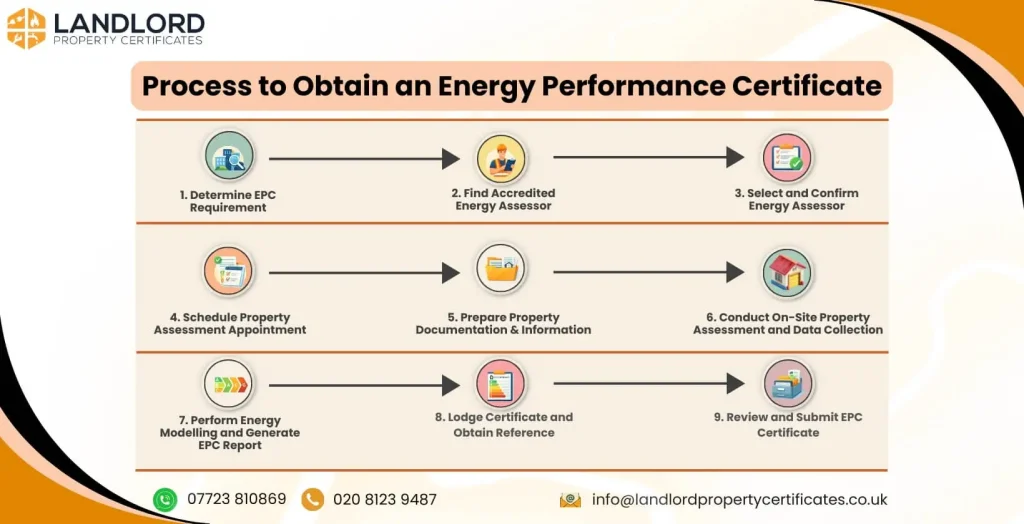 LANDLORD
PROPERTY CERTIFICATES

Process to Obtain an Energy Performance Certificate

1. Determine EPC Requirement

2. Find Accredited Energy Assessor

3. Select and Confirm Energy Assessor

4. Schedule Property Assessment Appointment

5. Prepare Property Documentation & Information

6. Conduct On-Site Property Assessment and Data Collection

7. Perform Energy Modelling and Generate EPC Report

8. Lodge Certificate and Obtain Reference

9. Review and Submit EPC Certificate

07723 810869 020 8123 9487 info@landlordpropertycertificates.co.uk